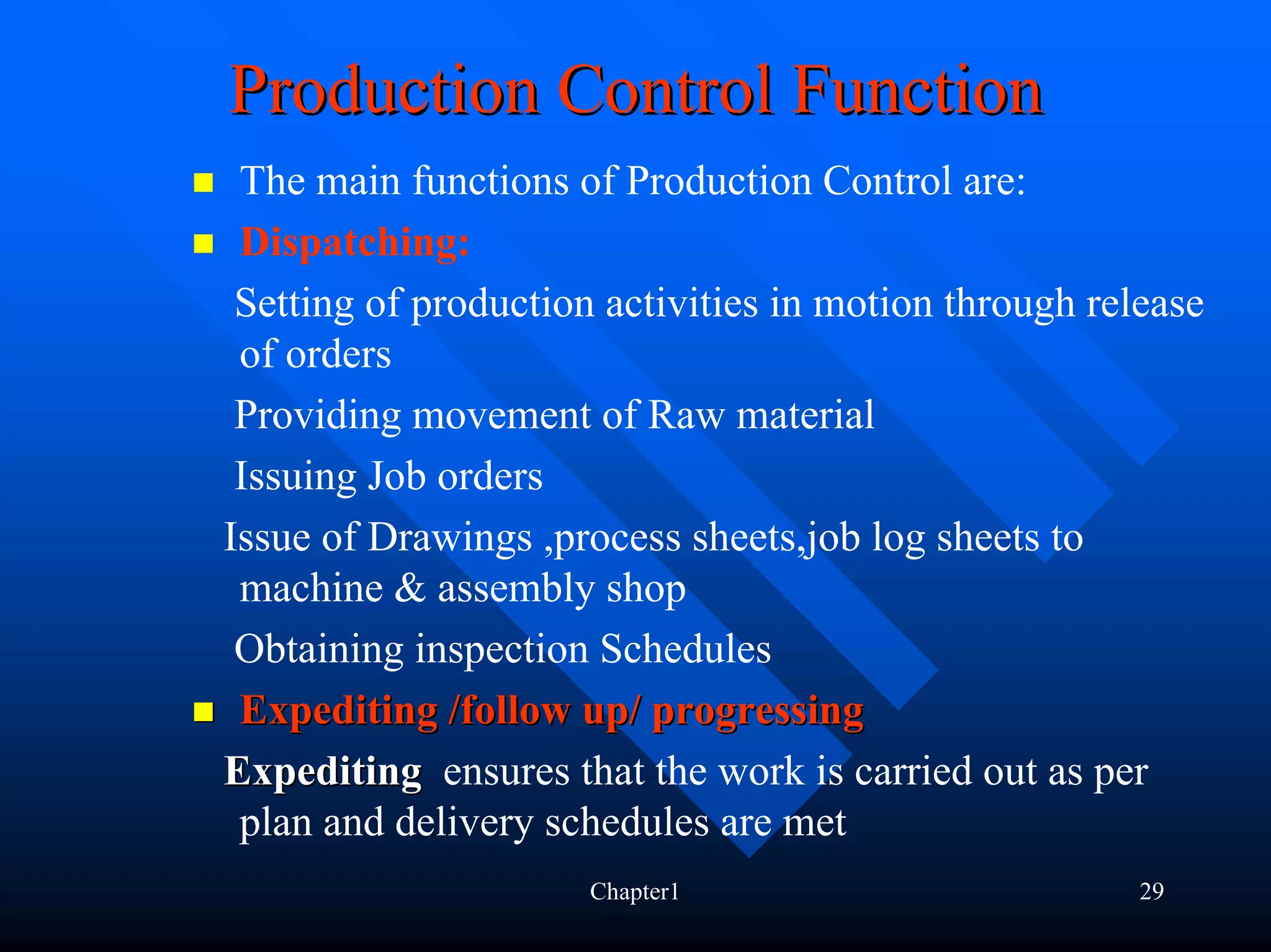 Production Control Function

The main functions of Production Control are:

Dispatching:

Setting of production activities in motion through release of orders

Providing movement of Raw material

Issuing Job orders

Issue of Drawings ,process sheets,job log sheets to machine & assembly shop

Obtaining inspection Schedules

Expediting /follow up/ progressing

Expediting ensures that the work is carried out as per plan and delivery schedules are met

Chapter1

29